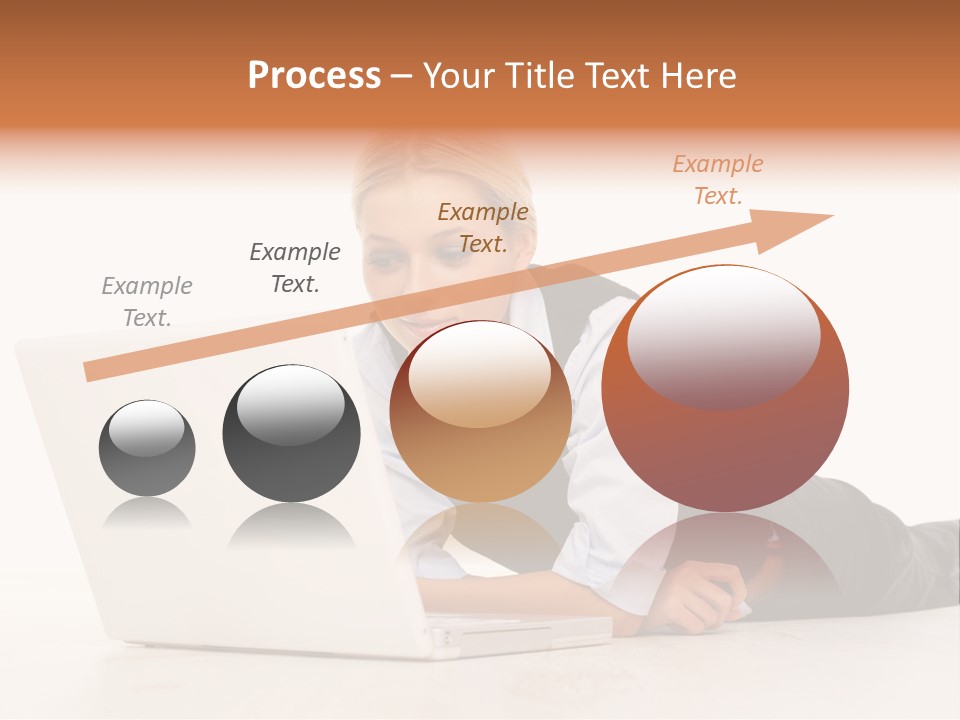 Process – Your Title Text Here

Example Text.

Example Text.

Example Text.

Example Text.